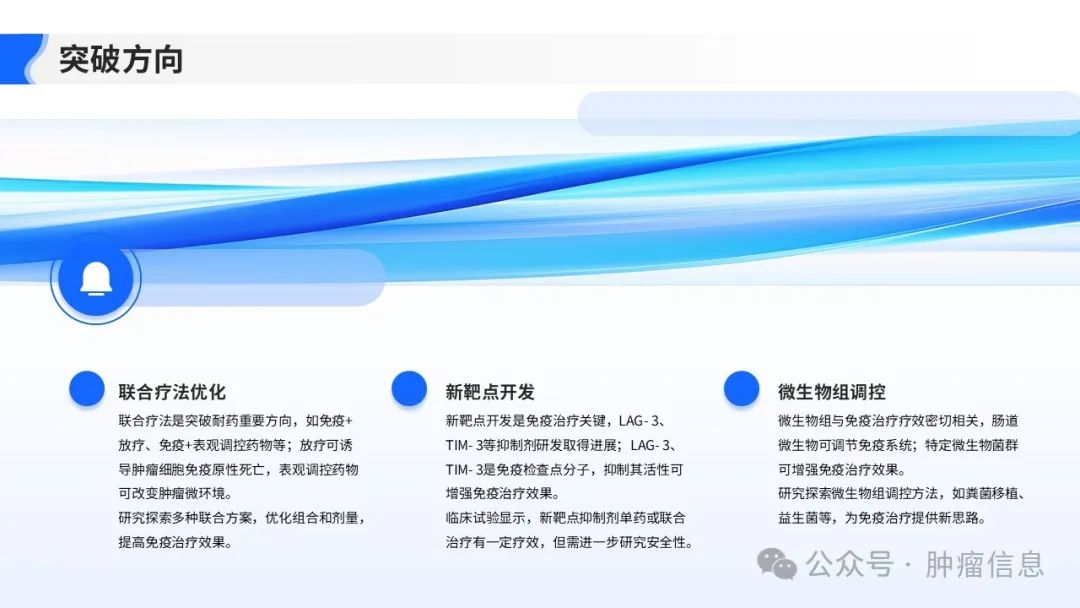 突破方向

联合疗法优化

联合疗法是突破耐药重要方向，如免疫+放疗、免疫+表观调控药物等；放疗可诱导肿瘤细胞免疫原性死亡，表观调控药物可改变肿瘤微环境。

研究探索多种联合方案，优化组合和剂量，提高免疫治疗效果。

新靶点开发

新靶点开发是免疫治疗关键，LAG-3、TIM-3等抑制剂研发取得进展；LAG-3、TIM-3是免疫检查点分子，抑制其活性可增强免疫治疗效果。

临床试验显示，新靶点抑制剂单药或联合治疗有一定疗效，但需进一步研究安全性。

微生物组调控

微生物组与免疫治疗疗效密切相关，肠道微生物可调节免疫系统；特定微生物菌群可增强免疫治疗效果。

研究探索微生物组调控方法，如粪菌移植、益生菌等，为免疫治疗提供新思路。

公众号 · 肿瘤信息